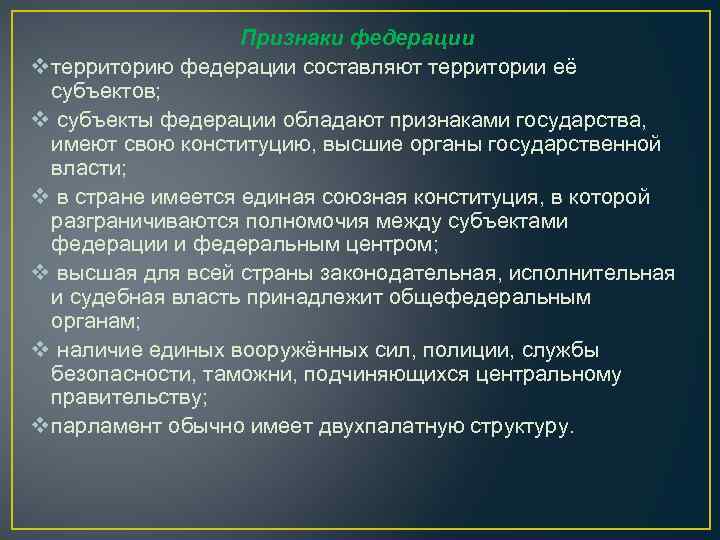 Признаки федерации

❖территорию федерации составляют территории её субъектов;

❖ субъекты федерации обладают признаками государства, имеют свою конституцию, высшие органы государственной власти;

❖ в стране имеется единая союзная конституция, в которой разграничиваются полномочия между субъектами федерации и федеральным центром;

❖ высшая для всей страны законодательная, исполнительная и судебная власть принадлежит общефедеральным органам;

❖ наличие единых вооружённых сил, полиции, службы безопасности, таможни, подчиняющихся центральному правительству;

❖парламент обычно имеет двухпалатную структуру.